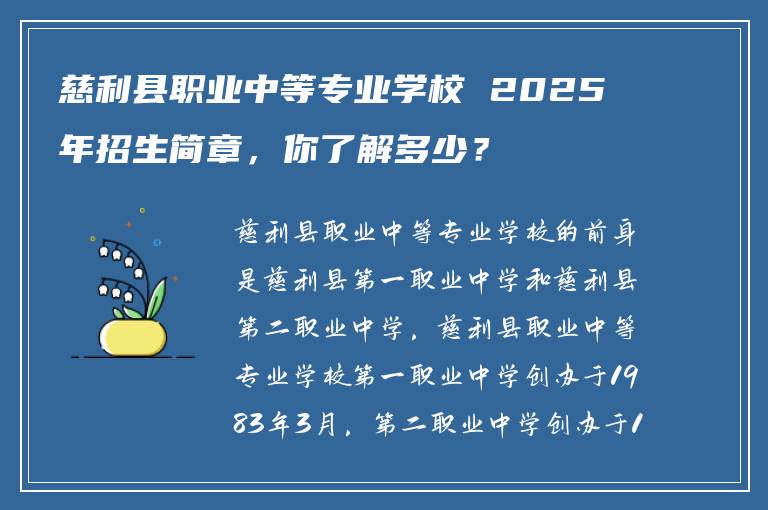 慈利县职业中等专业学校 2025年招生简章，你了解多少？

慈利县职业中等专业学校的前身是慈利县第一职业中学和慈利县第二职业中学，慈利县职业中等专业学校第一职业中学创办于1983年3月，第二职业中学创办于1